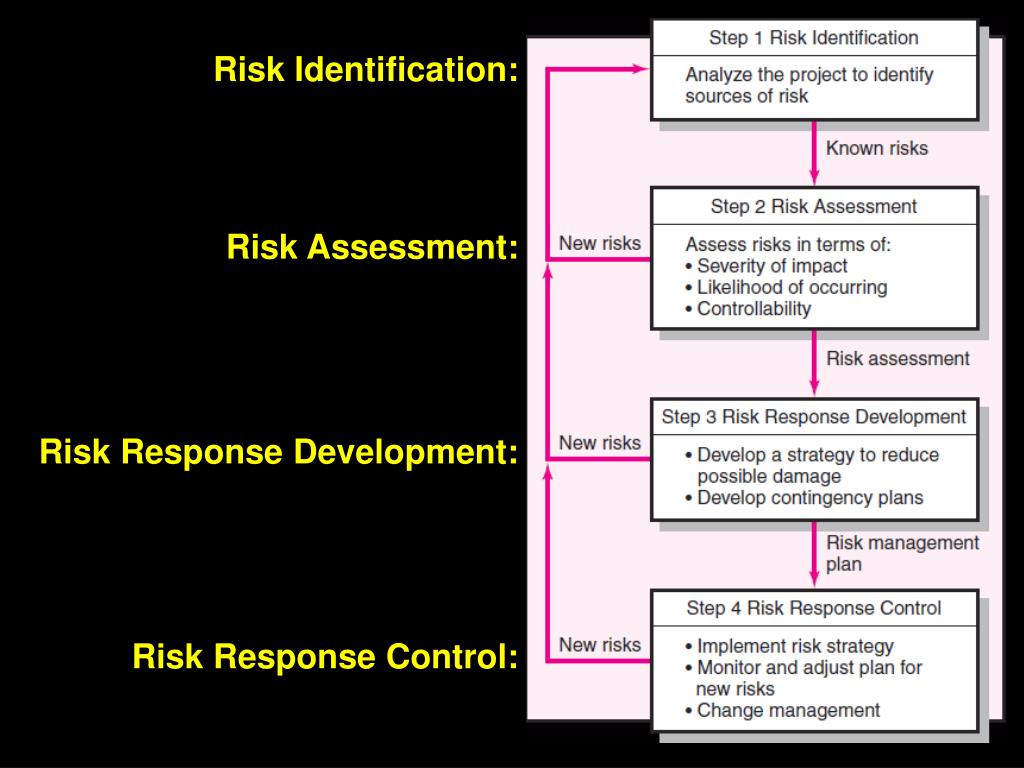 Risk Identification:

Risk Assessment:

Risk Response Development:

Risk Response Control:

Step 1 Risk Identification

Analyze the project to identify sources of risk

Known risks

Step 2 Risk Assessment

New risks

Assess risks in terms of:
• Severity of impact
• Likelihood of occurring
• Controllability

Risk assessment

Step 3 Risk Response Development

New risks

• Develop a strategy to reduce possible damage
• Develop contingency plans

Risk management plan

Step 4 Risk Response Control

New risks

• Implement risk strategy
• Monitor and adjust plan for new risks
• Change management